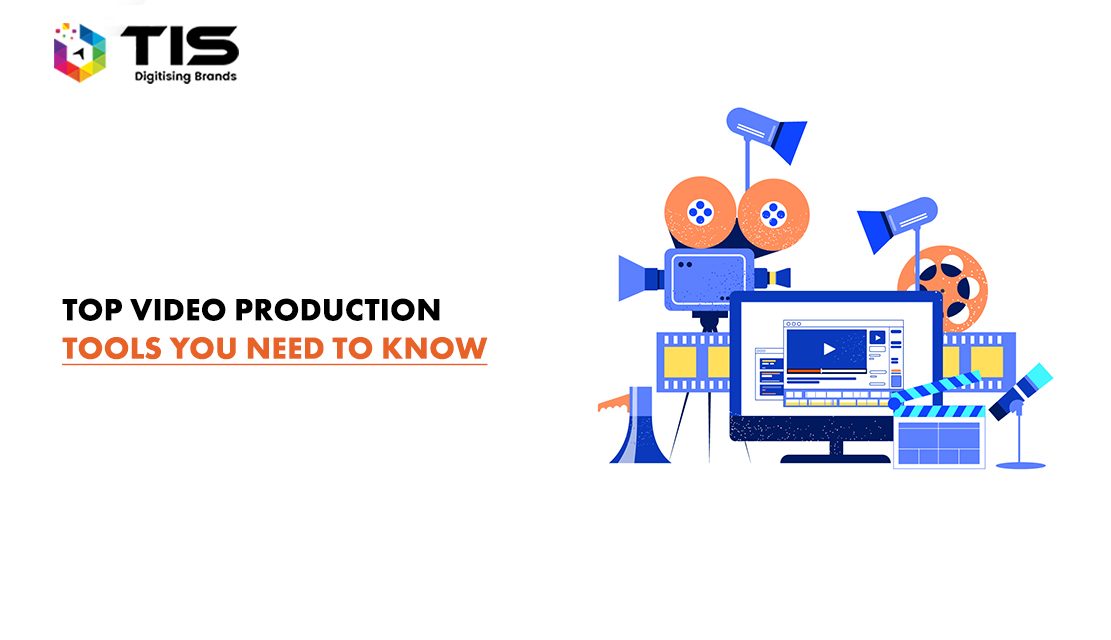 TIS
Digitising Brands

TOP VIDEO PRODUCTION
TOOLS YOU NEED TO KNOW